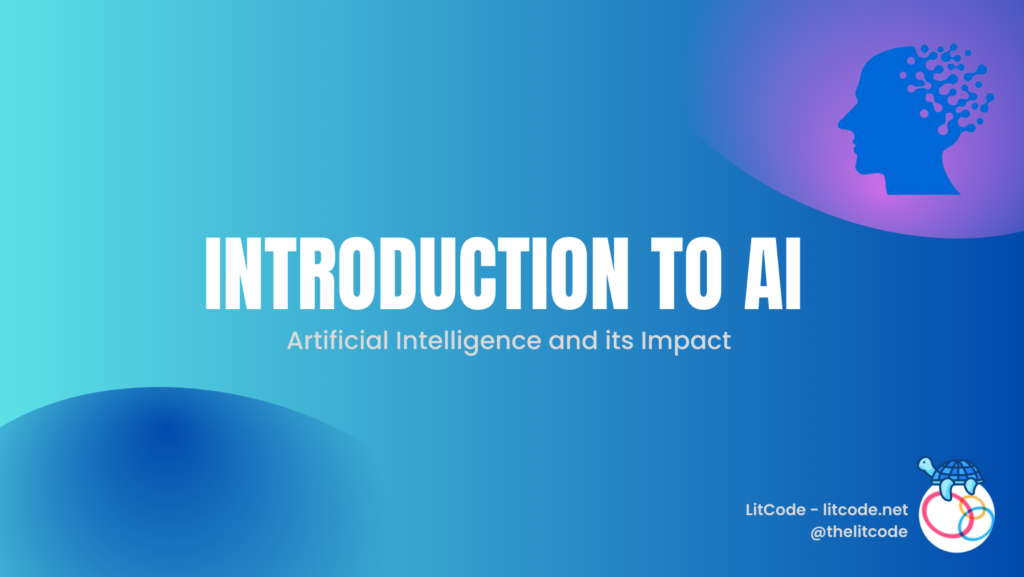 INTRODUCTION TO AI

Artificial Intelligence and its Impact

LitCode - litcode.net
@thelitcode